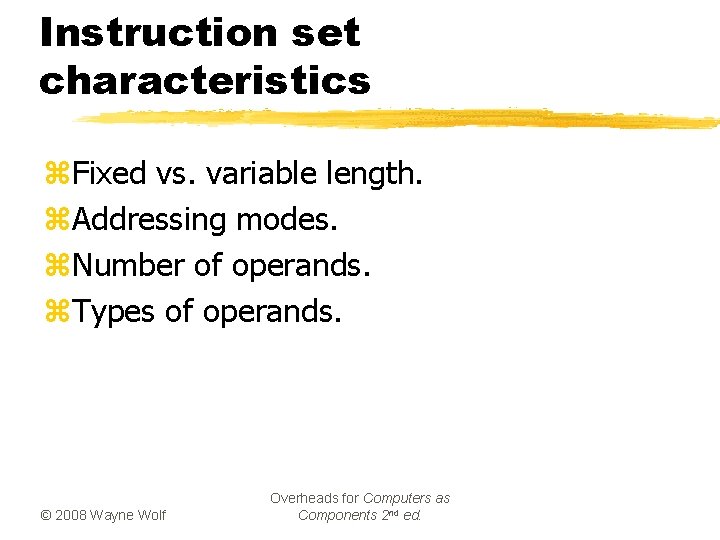 Instruction set characteristics

⌘Fixed vs. variable length.
⌘Addressing modes.
⌘Number of operands.
⌘Types of operands.

© 2008 Wayne Wolf

Overheads for Computers as Components 2nd ed.